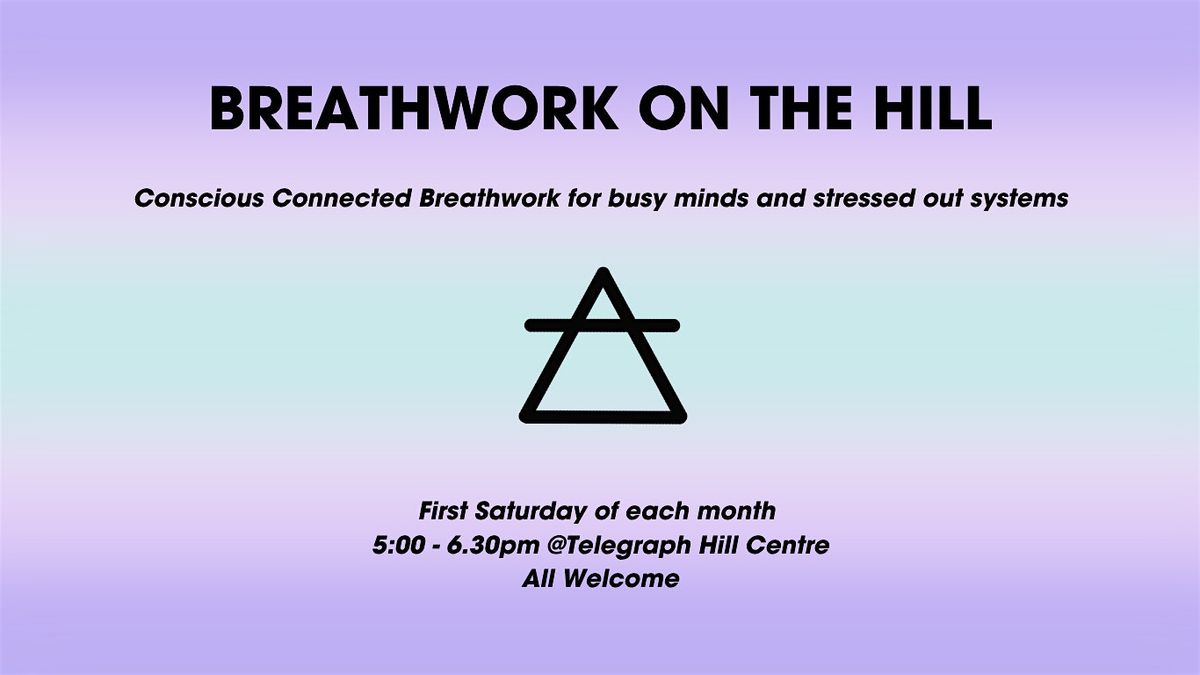 BREATHWORK ON THE HILL

Conscious Connected Breathwork for busy minds and stressed out systems

First Saturday of each month
5:00 - 6.30pm @Telegraph Hill Centre
All Welcome